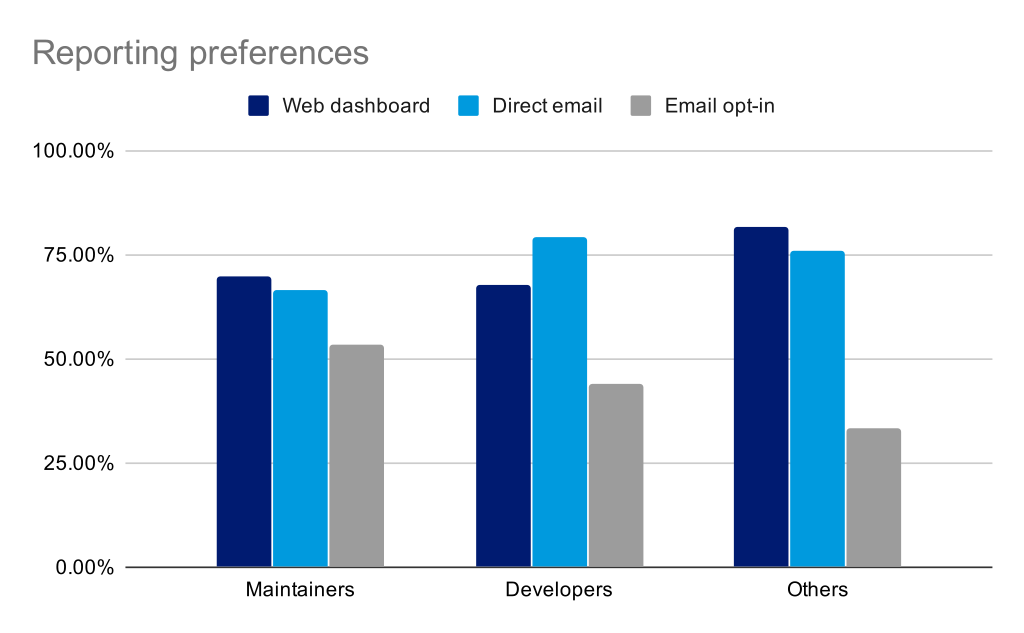 Reporting preferences

Web dashboard Direct email Email opt-in

100.00%
75.00%
50.00%
25.00%
0.00%

Maintainers Developers Others